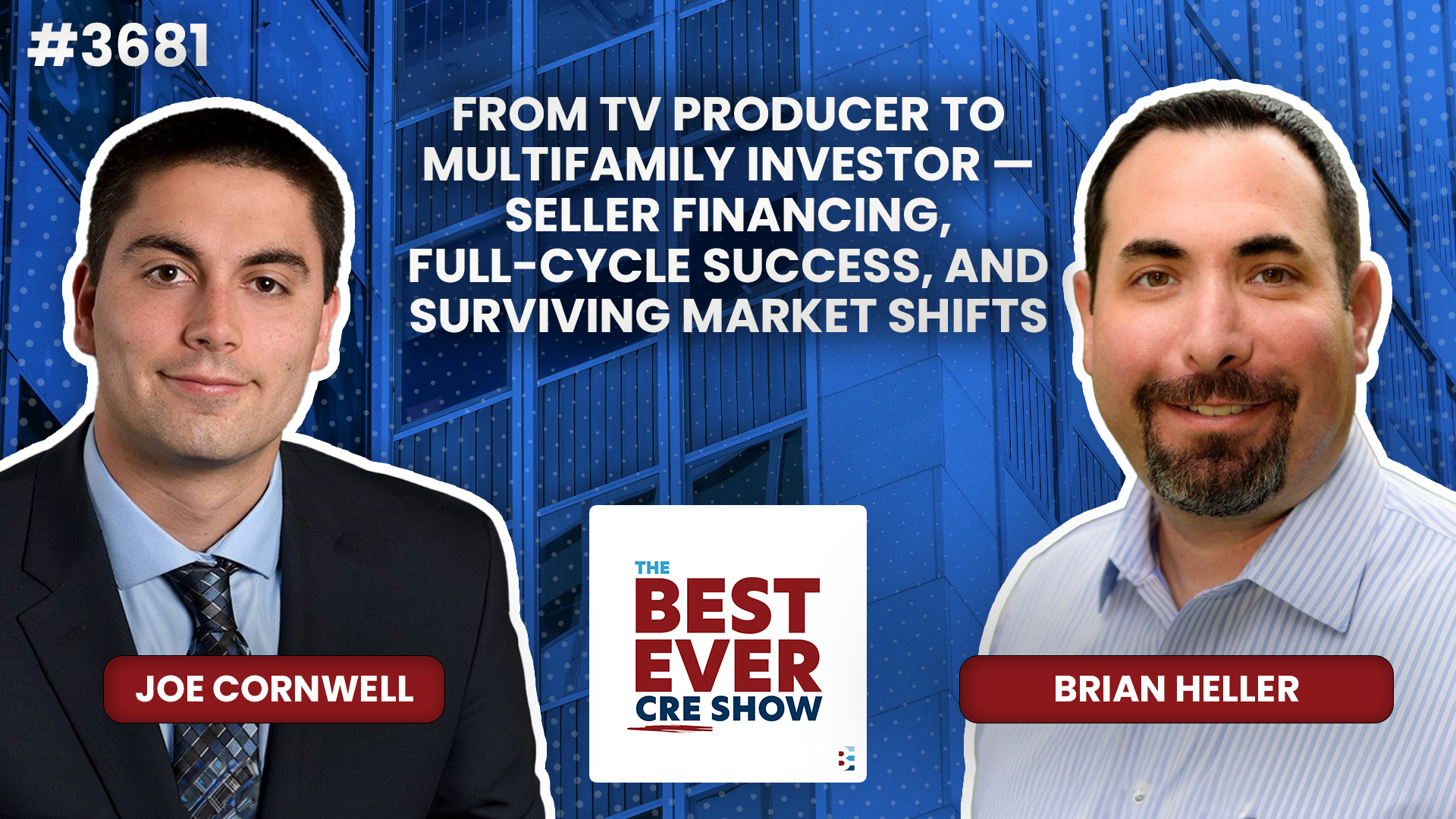 #3681

FROM TV PRODUCER TO MULTIFAMILY INVESTOR — SELLER FINANCING, FULL-CYCLE SUCCESS, AND SURVIVING MARKET SHIFTS

JOE CORNWELL

THE BEST EVER CRE SHOW

BRIAN HELLER